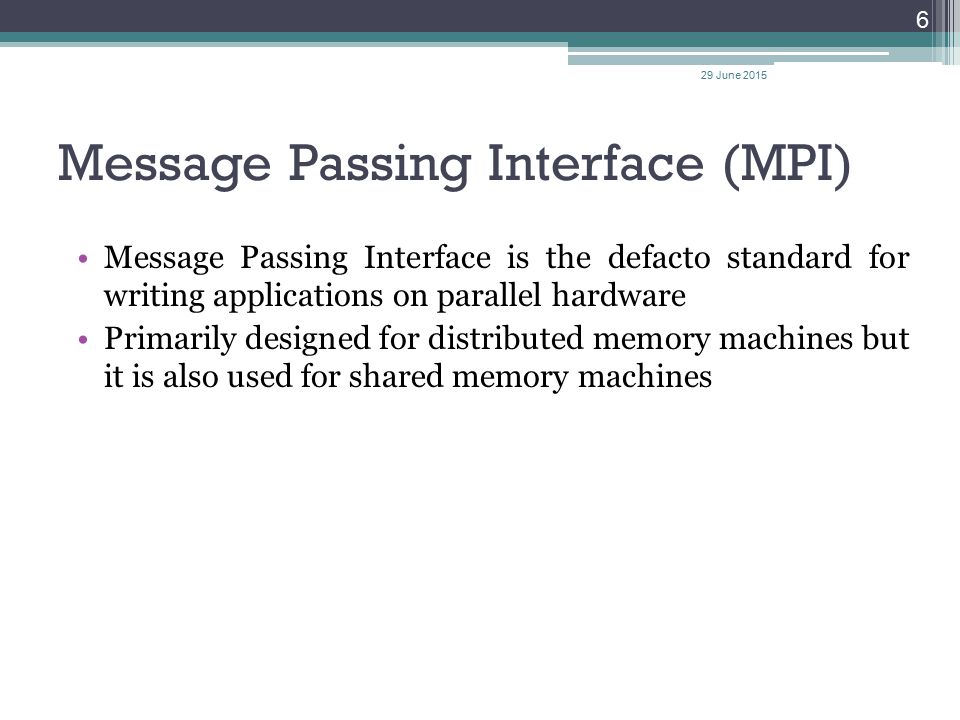 6

29 June 2015

Message Passing Interface (MPI)

• Message Passing Interface is the defacto standard for writing applications on parallel hardware
• Primarily designed for distributed memory machines but it is also used for shared memory machines